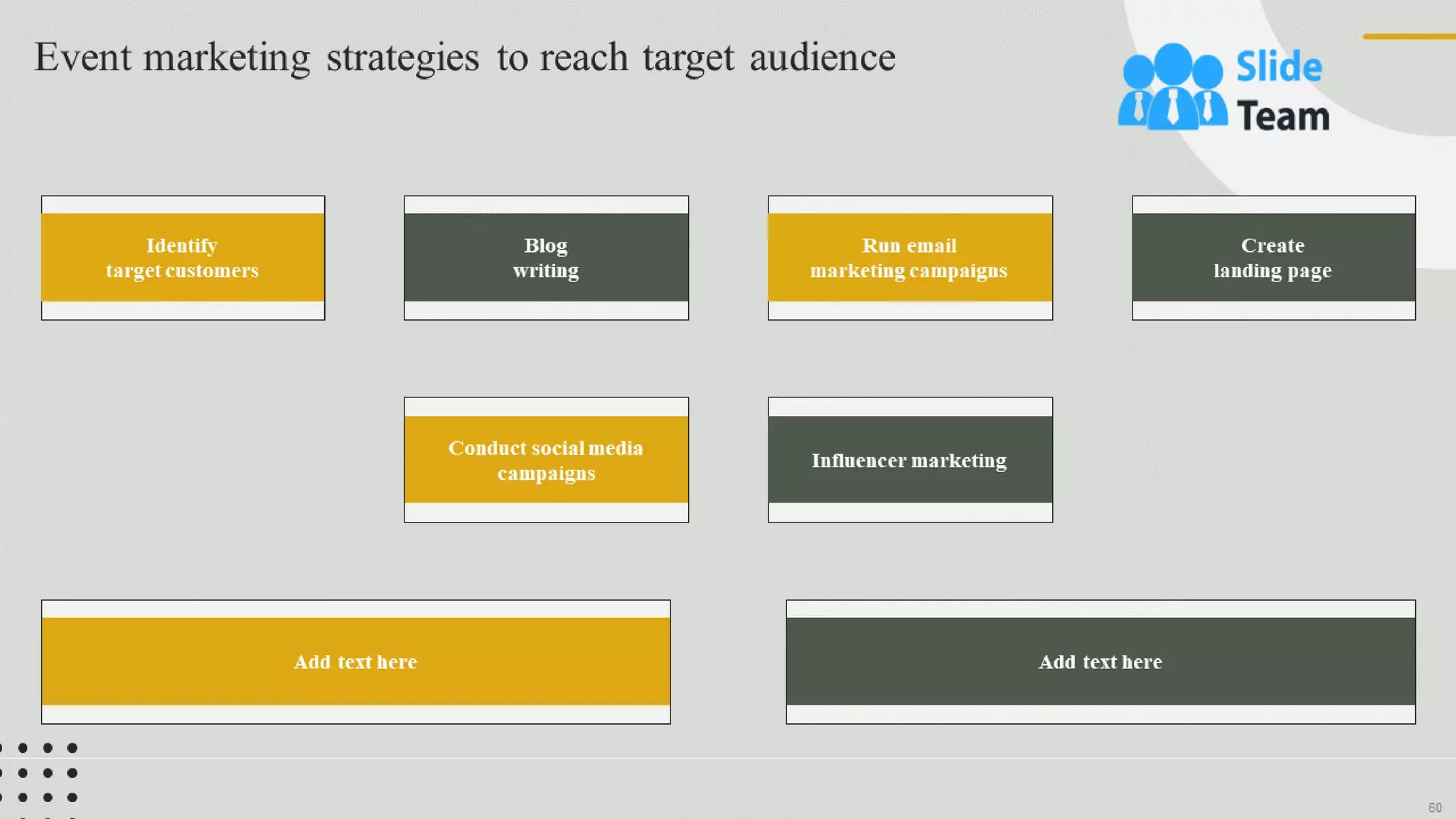 Event marketing strategies to reach target audience

Slide Team

Identify target customers

Blog writing

Run email marketing campaigns

Create landing page

Conduct social media campaigns

Influencer marketing

Add text here

Add text here

60